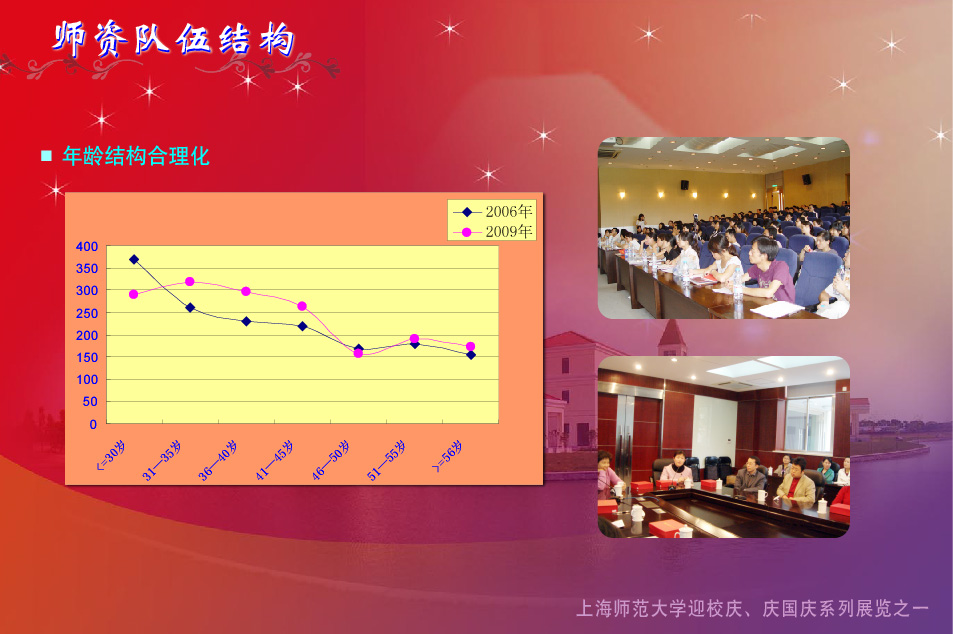 师资队伍结构

■ 年龄结构合理化

2006年
2009年

400
350
300
250
200
150
100
50
0

<=30岁
31—35岁
36—40岁
41—45岁
46—50岁
51—55岁
>=56岁

上海师范大学迎校庆、庆国庆系列展览之一